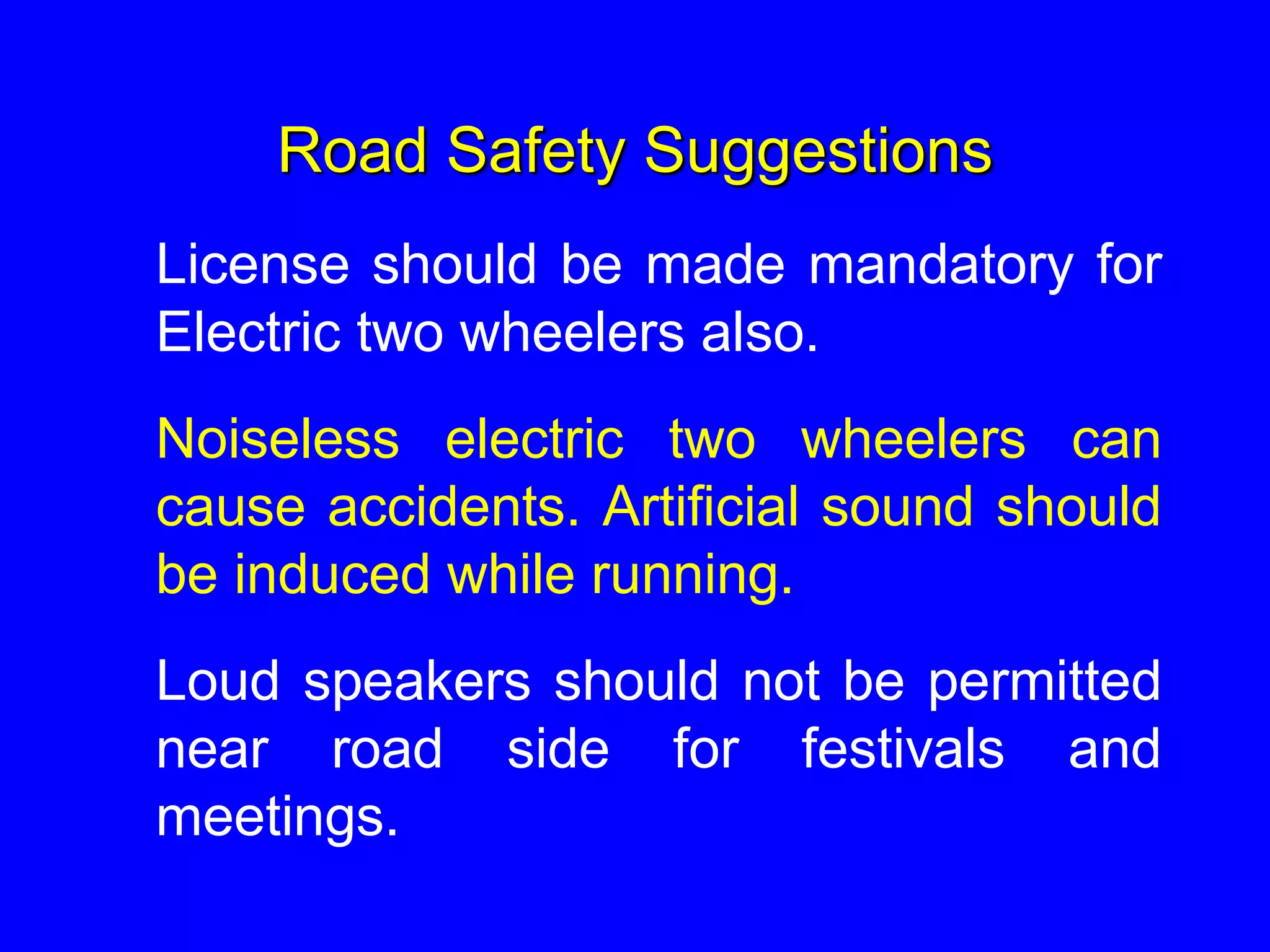 Road Safety Suggestions

License should be made mandatory for Electric two wheelers also.

Noiseless electric two wheelers can cause accidents. Artificial sound should be induced while running.

Loud speakers should not be permitted near road side for festivals and meetings.